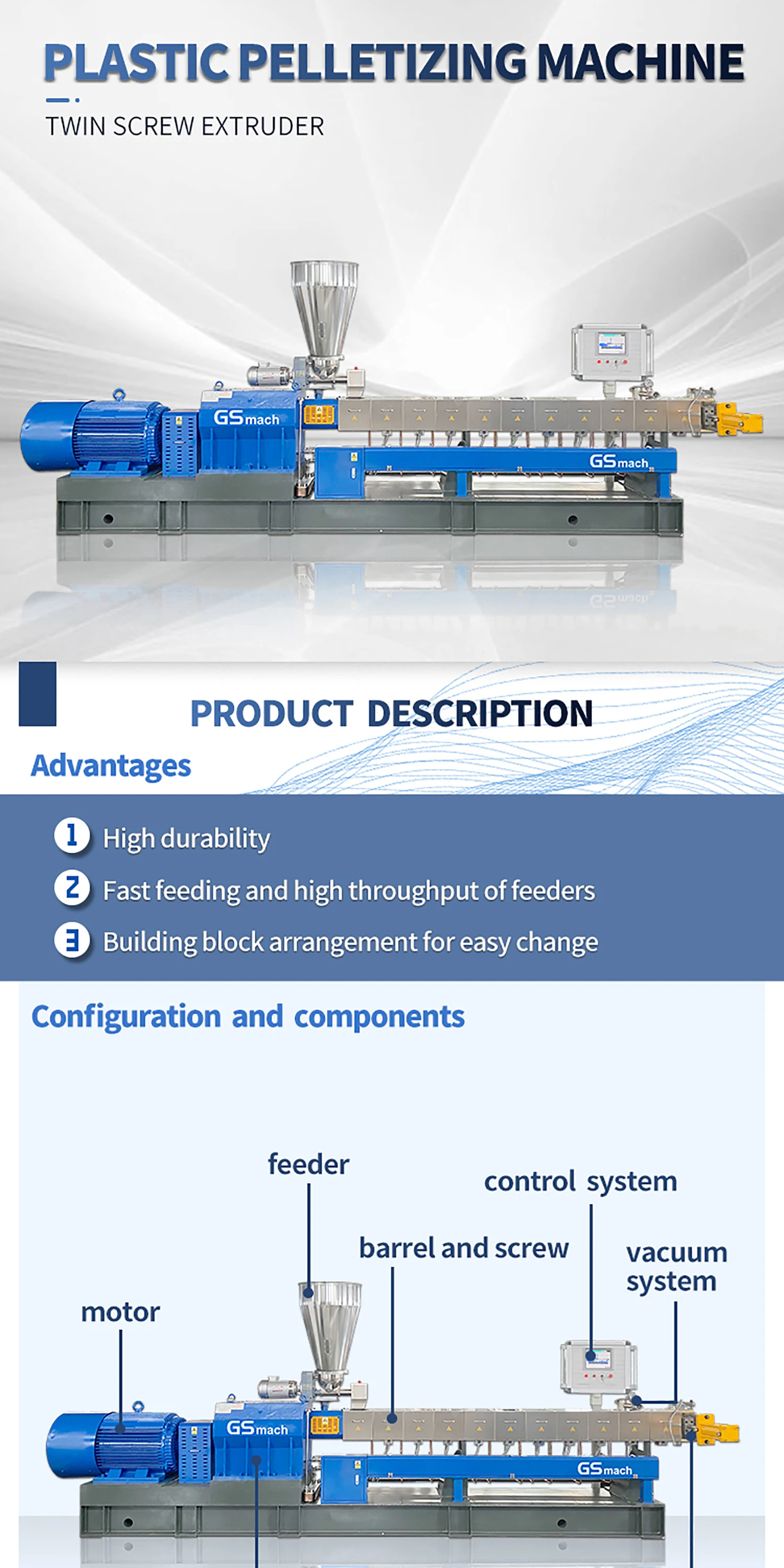 PLASTIC PELLETIZING MACHINE

TWIN SCREW EXTRUDER

GSmach

GSmach

PRODUCT DESCRIPTION

Advantages

1 High durability

2 Fast feeding and high throughput of feeders

3 Building block arrangement for easy change

Configuration and components

feeder

control system

barrel and screw

vacuum system

motor

GSmach

GSmach